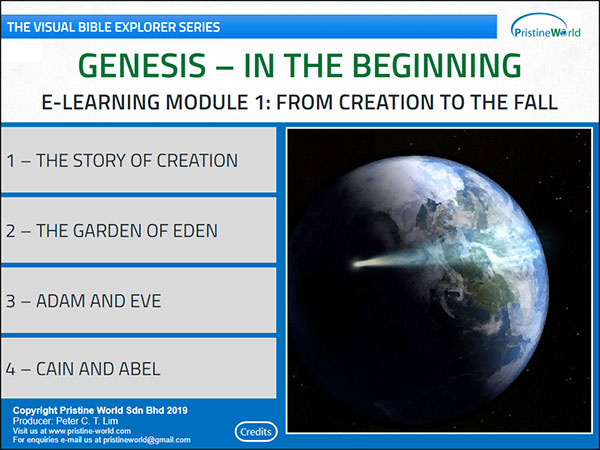 THE VISUAL BIBLE EXPLORER SERIES

PristineWorld

GENESIS – IN THE BEGINNING

E-LEARNING MODULE 1: FROM CREATION TO THE FALL

1 – THE STORY OF CREATION

2 – THE GARDEN OF EDEN

3 – ADAM AND EVE

4 – CAIN AND ABEL

Copyright Pristine World Sdn Bhd 2019
Producer: Peter C. T. Lim
Visit us at www.pristine-world.com
For enquiries e-mail us at pristineworld@gmail.com

Credits